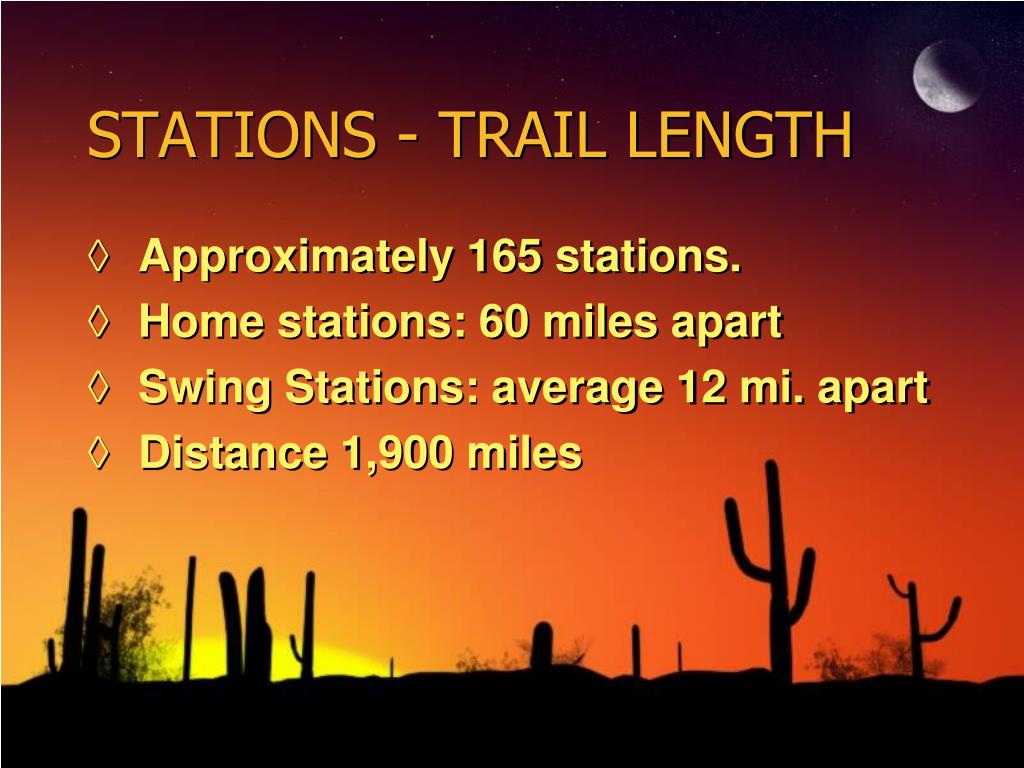 STATIONS - TRAIL LENGTH

◊ Approximately 165 stations.
◊ Home stations: 60 miles apart
◊ Swing Stations: average 12 mi. apart
◊ Distance 1,900 miles